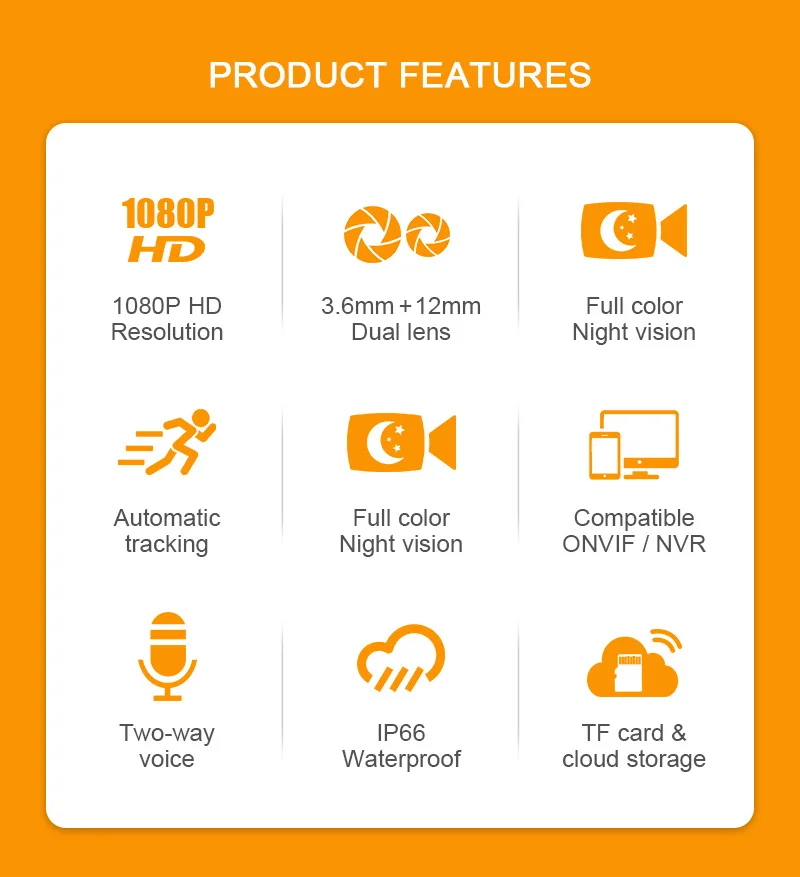 PRODUCT FEATURES

1080P
HD

1080P HD Resolution

3.6mm + 12mm Dual lens

Full color Night vision

Automatic tracking

Full color Night vision

Compatible ONVIF / NVR

Two-way voice

IP66 Waterproof

TF card & cloud storage